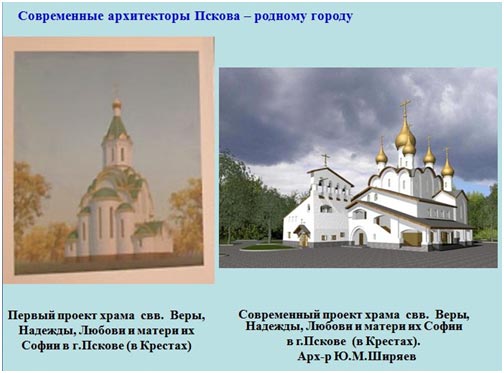 Современные архитекторы Пскова – родному городу

Первый проект храма свв. Веры, Надежды, Любови и матери их Софии в г.Пскове (в Крестах)

Современный проект храма свв. Веры, Надежды, Любови и матери их Софии в г.Пскове (в Крестах). Арх-р Ю.М.Ширяев